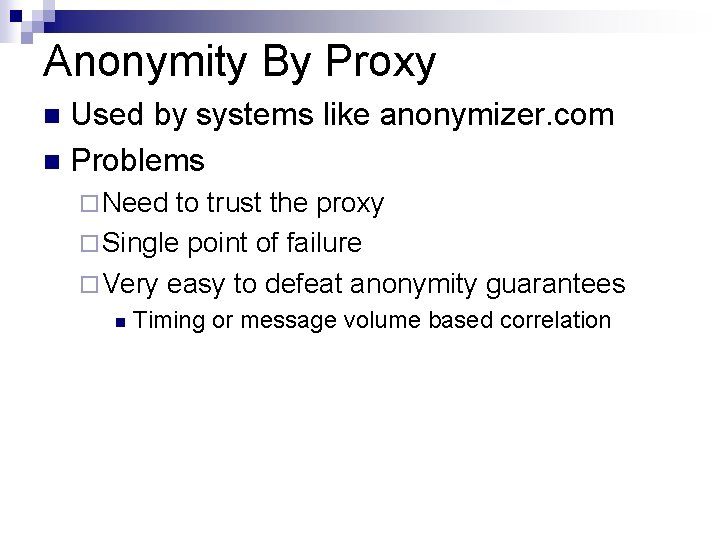 Anonymity By Proxy

Used by systems like anonymizer.com

Problems

Need to trust the proxy

Single point of failure

Very easy to defeat anonymity guarantees

Timing or message volume based correlation